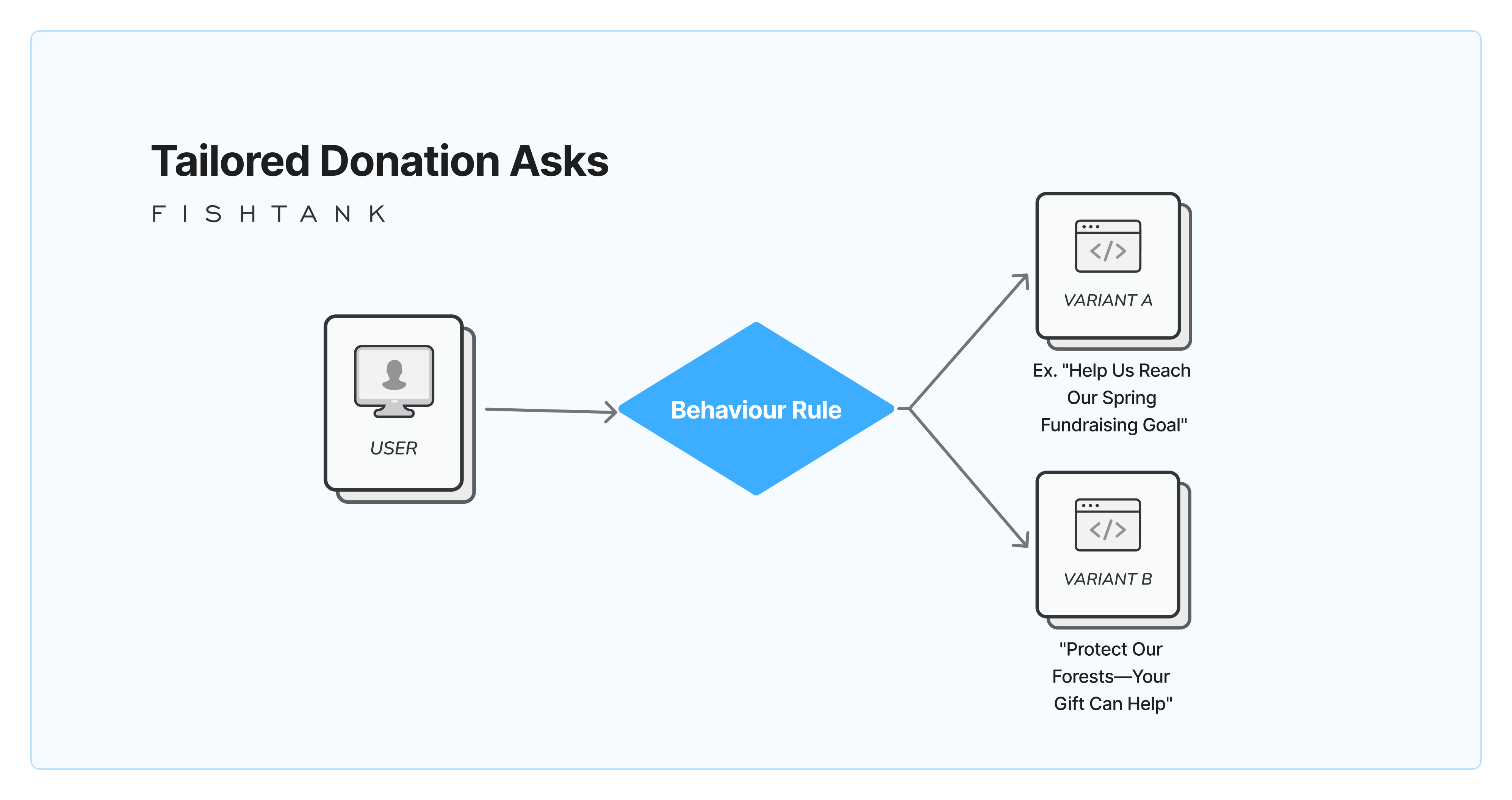 Tailored Donation Asks

FISHTANK

USER

Behaviour Rule

VARIANT A

Ex. "Help Us Reach Our Spring Fundraising Goal"

VARIANT B

"Protect Our Forests—Your Gift Can Help"